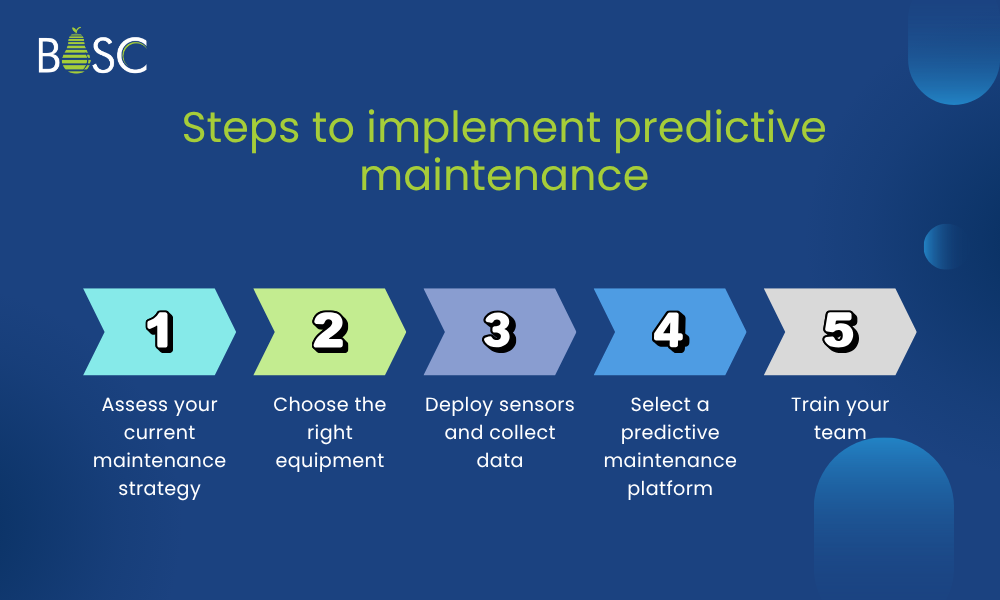 BOSC

Steps to implement predictive maintenance

1
Assess your current maintenance strategy

2
Choose the right equipment

3
Deploy sensors and collect data

4
Select a predictive maintenance platform

5
Train your team